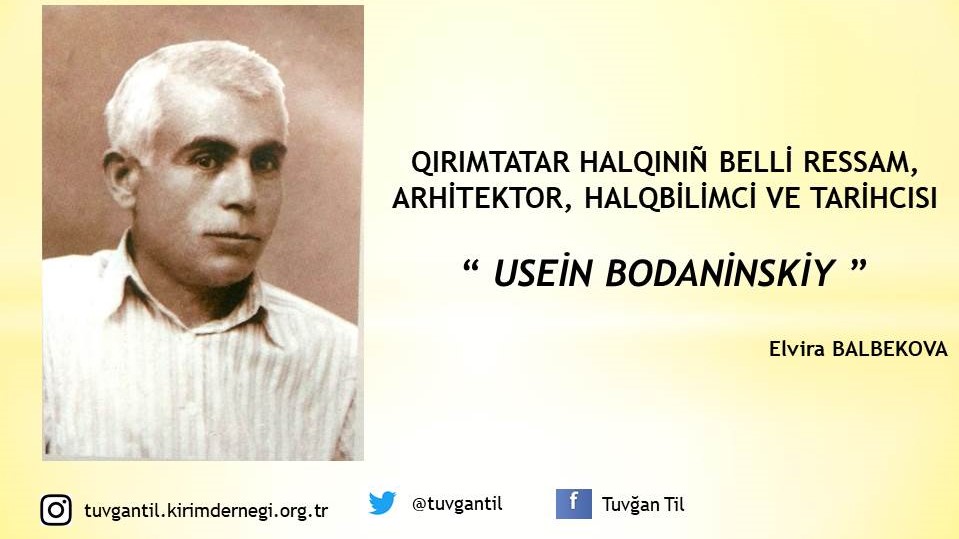 QIRIMTATAR HALQINIÑ BELLİ RESSAM, ARHİTEKTOR, HALQBİLİMCİ VE TARİHCISI

“ USEİN BODANİNSKİY ”

Elvira BALBEKOVA

tuvgantil.kirimdernegi.org.tr

@tuvgantil

f

Tuvğan Til